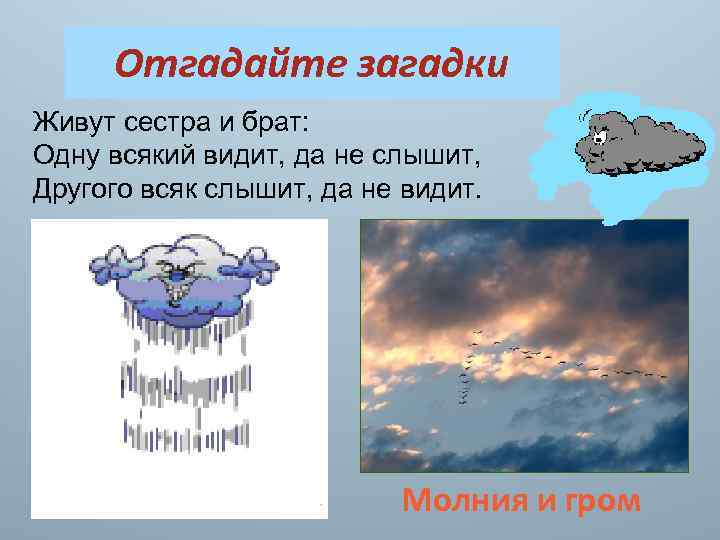 Отгадайте загадки

Живут сестра и брат:
Одну всякий видит, да не слышит,
Другого всяк слышит, да не видит.

Молния и гром